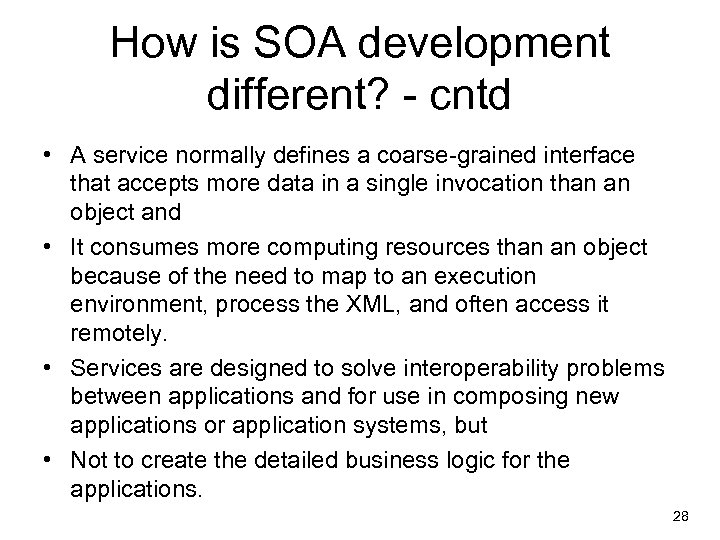 How is SOA development different? - cntd

• A service normally defines a coarse-grained interface that accepts more data in a single invocation than an object and

• It consumes more computing resources than an object because of the need to map to an execution environment, process the XML, and often access it remotely.

• Services are designed to solve interoperability problems between applications and for use in composing new applications or application systems, but

• Not to create the detailed business logic for the applications.

28